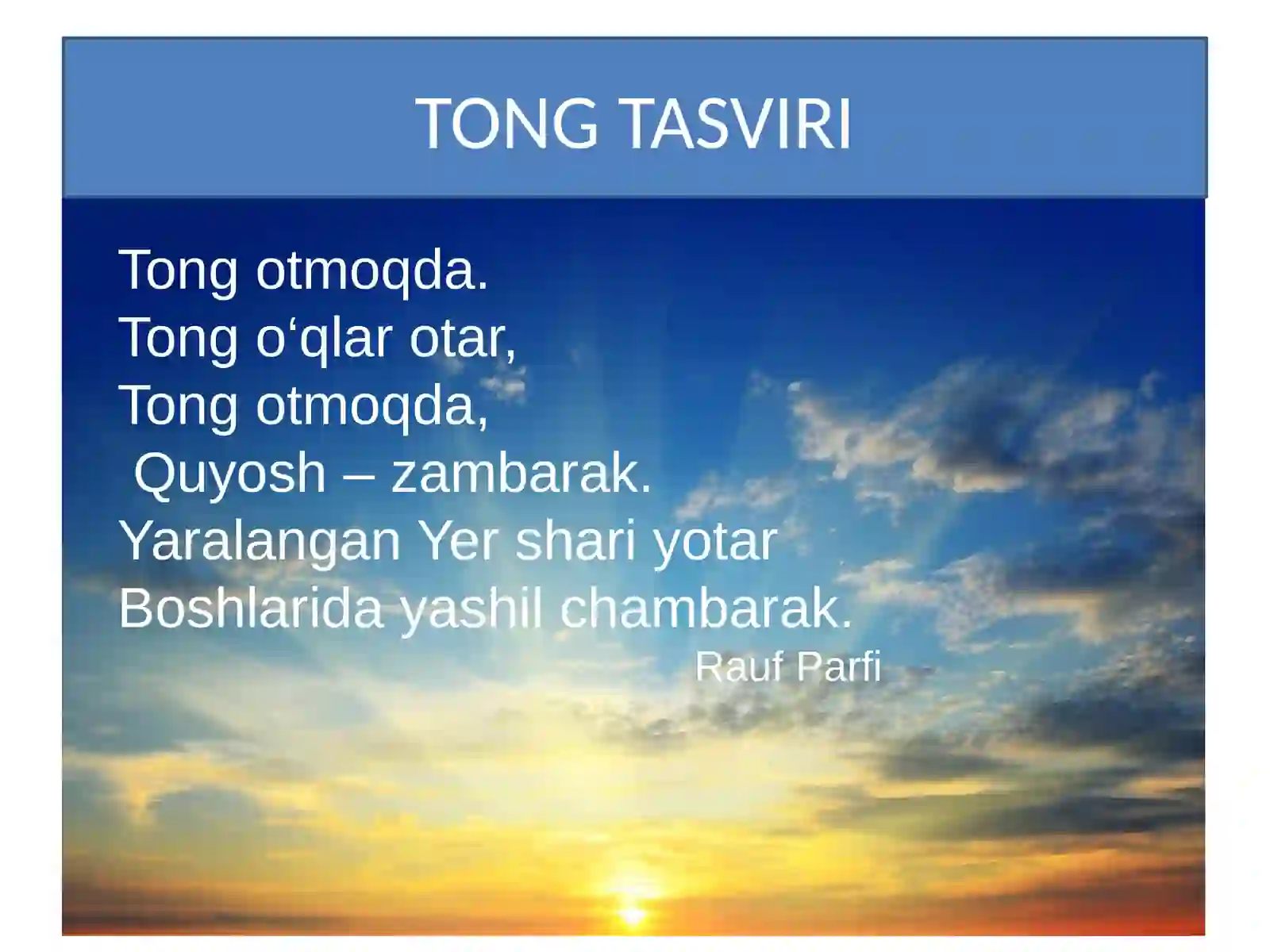 TONG TASVIRI

Tong otmoqda.
Tong o‘qlar otar,
Tong otmoqda,
Quyosh – zambarak.
Yaralangan Yer shari yotar
Boshlarida yashil chambarak.
Rauf Parfi